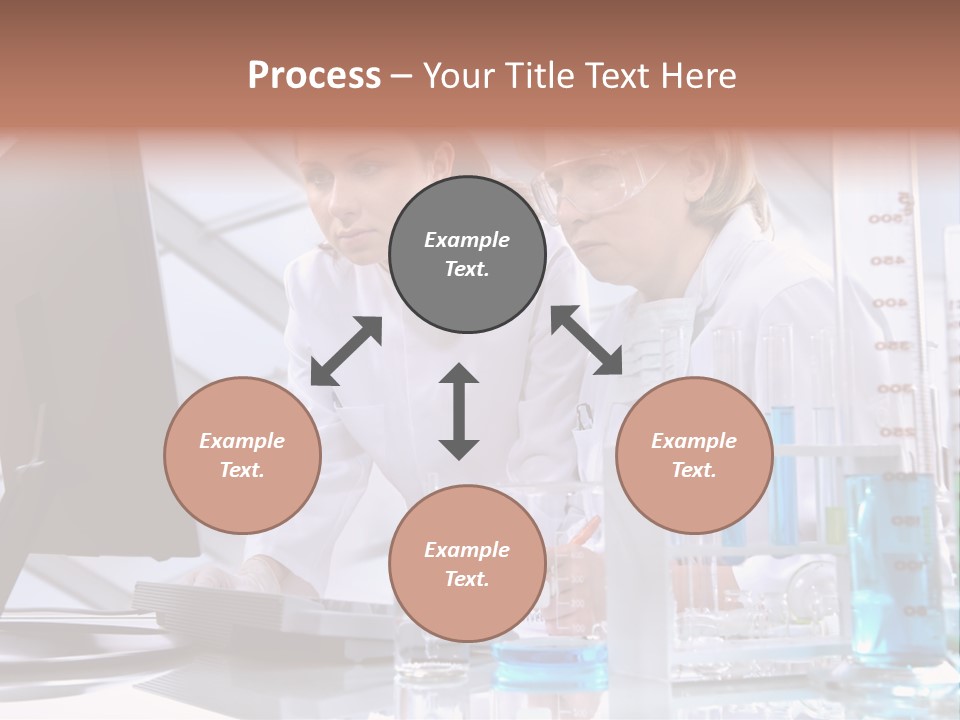 Process – Your Title Text Here

Example Text.

Example Text.

Example Text.

Example Text.